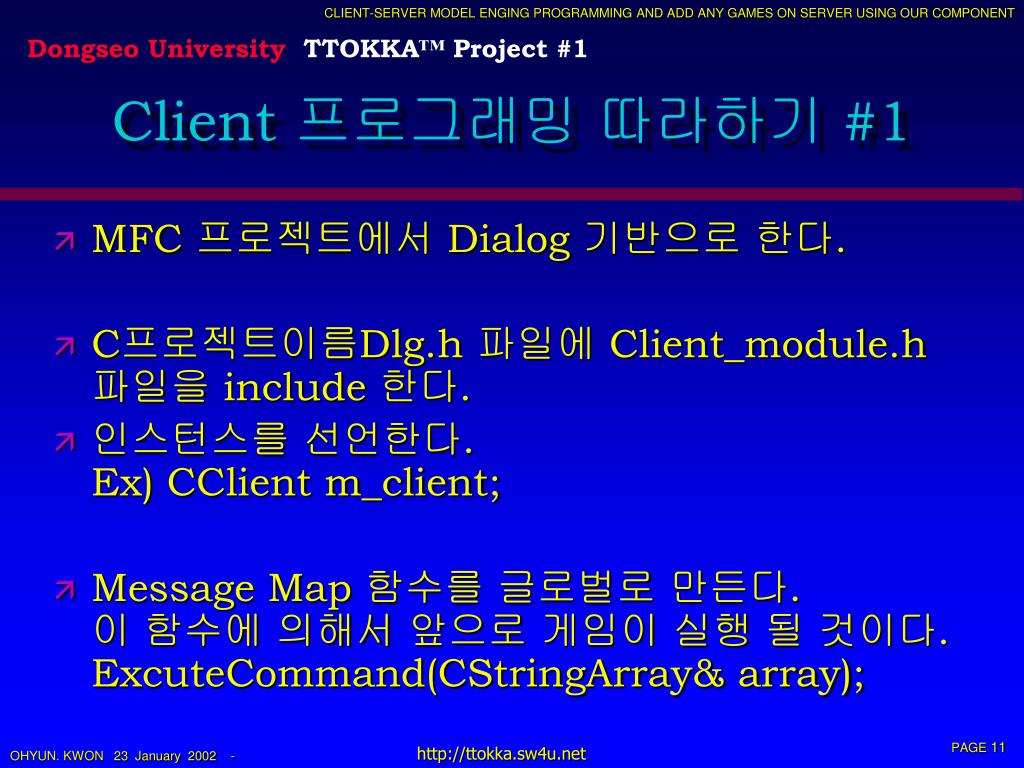 CLIENT-SERVER MODEL ENGING PROGRAMMING AND ADD ANY GAMES ON SERVER USING OUR COMPONENT

Dongseo University TTOKKA™ Project #1

Client 프로그래밍 따라하기 #1

MFC 프로젝트에서 Dialog 기반으로 한다.

C프로젝트이름Dlg.h 파일에 Client_module.h 파일을 include 한다.

인스턴스를 선언한다.
Ex) CClient m_client;

Message Map 함수를 글로벌로 만든다.
이 함수에 의해서 앞으로 게임이 실행 될 것이다.
ExcuteCommand(CStringArray& array);

OHYUN. KWON 23 January 2002 -

http://ttokka.sw4u.net

PAGE 11